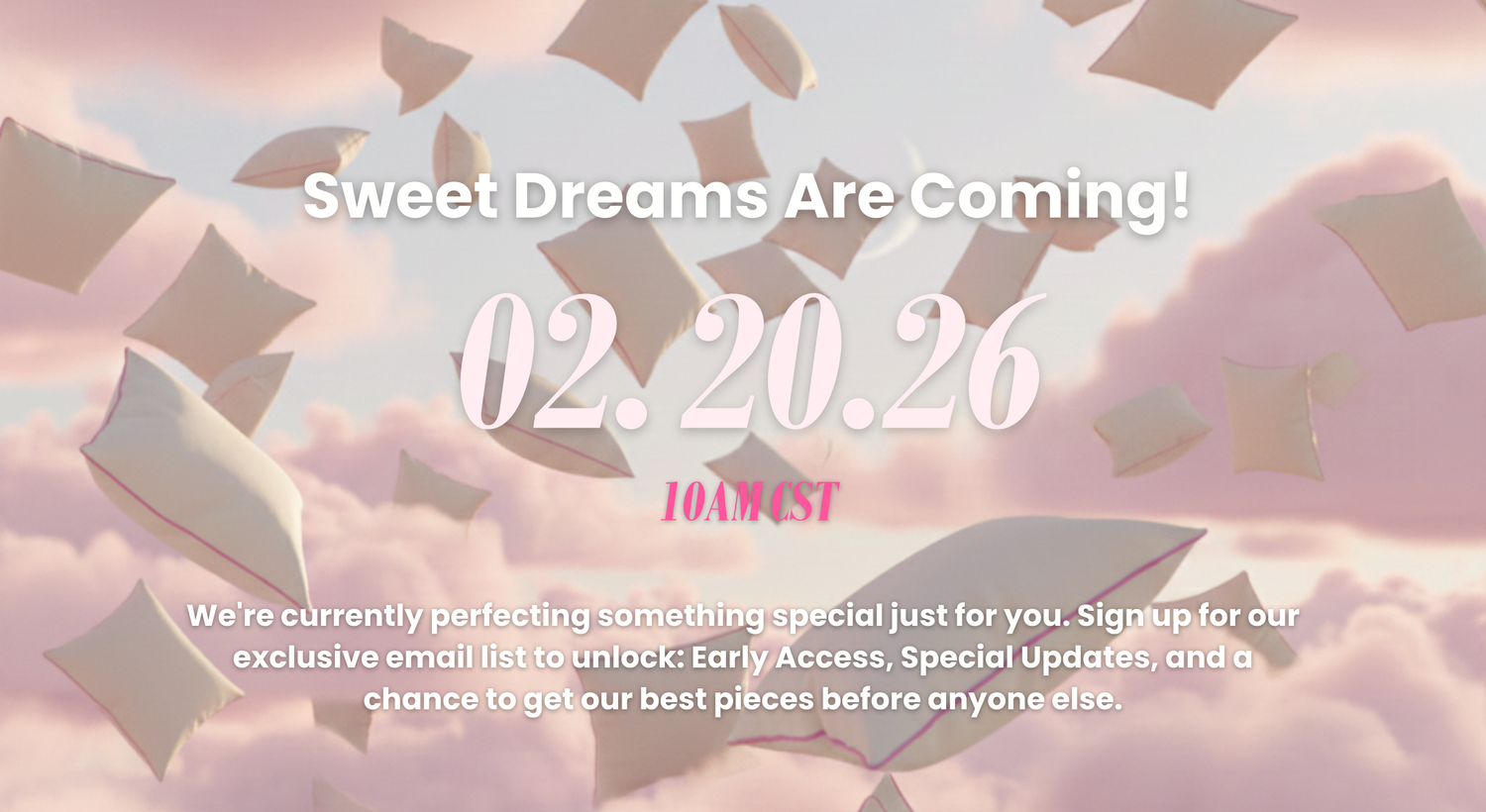 Sweet Dreams Are Coming!

02.20.26

10AM CST

We're currently perfecting something special just for you. Sign up for our exclusive email list to unlock: Early Access, Special Updates, and a chance to get our best pieces before anyone else.